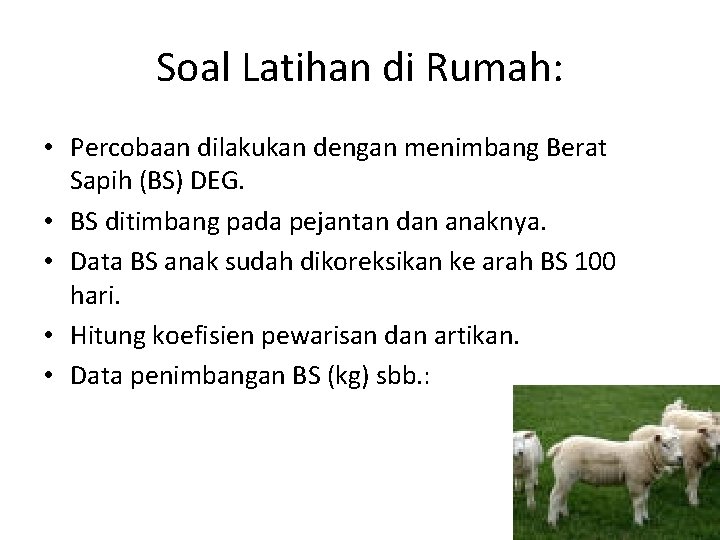 Soal Latihan di Rumah:

• Percobaan dilakukan dengan menimbang Berat Sapih (BS) DEG.
• BS ditimbang pada pejantan dan anaknya.
• Data BS anak sudah dikoreksikan ke arah BS 100 hari.
• Hitung koefisien pewarisan dan artikan.
• Data penimbangan BS (kg) sbb.: